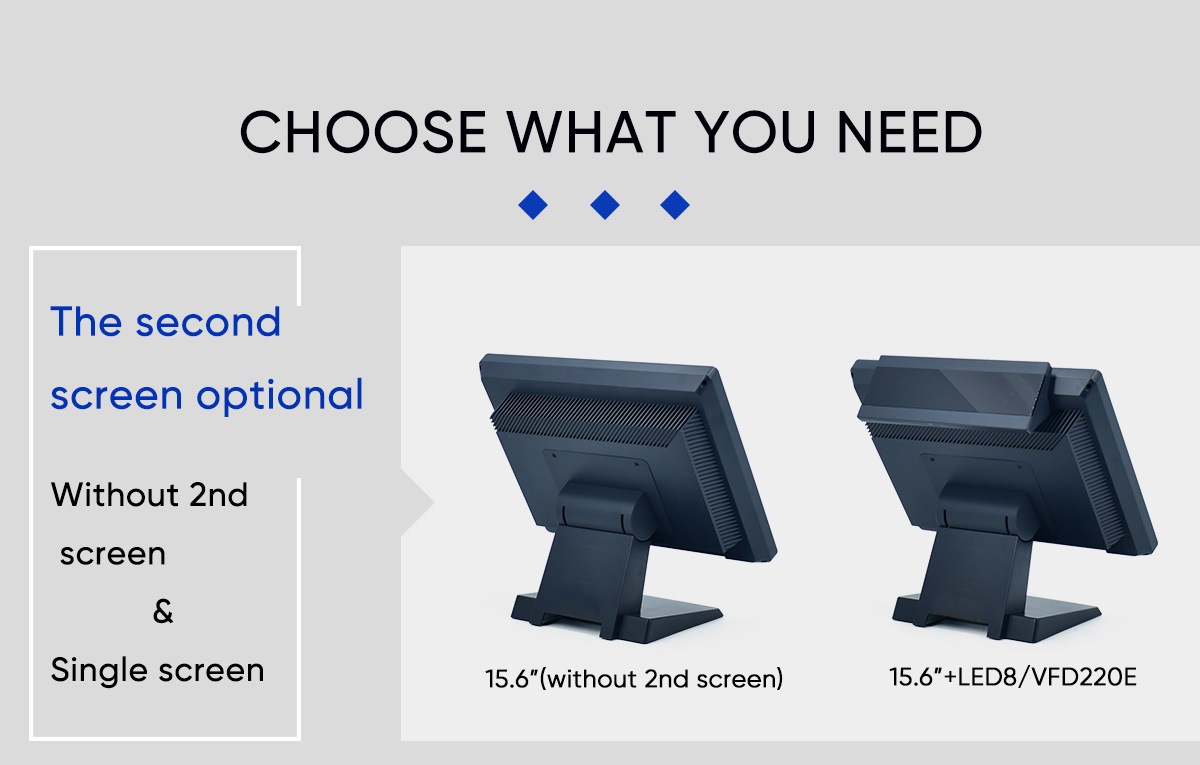 CHOOSE WHAT YOU NEED

The second screen optional

Without 2nd screen & Single screen

15.6"(without 2nd screen)

15.6"+LED8/VFD220E